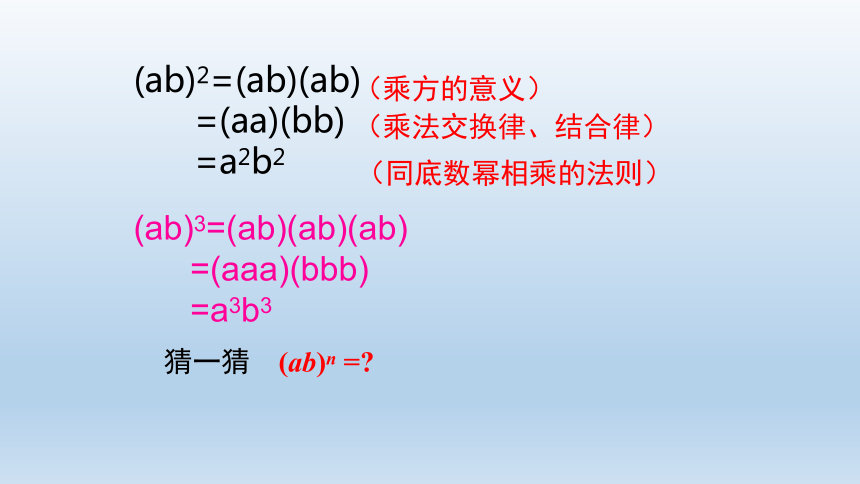 $(ab)^2=(ab)(ab)$ （乘方的意义）
$=(aa)(bb)$ （乘法交换律、结合律）
$=a^2b^2$ （同底数幂相乘的法则）

$(ab)^3=(ab)(ab)(ab)$
$=(aaa)(bbb)$
$=a^3b^3$

猜一猜 $(ab)^n=?$